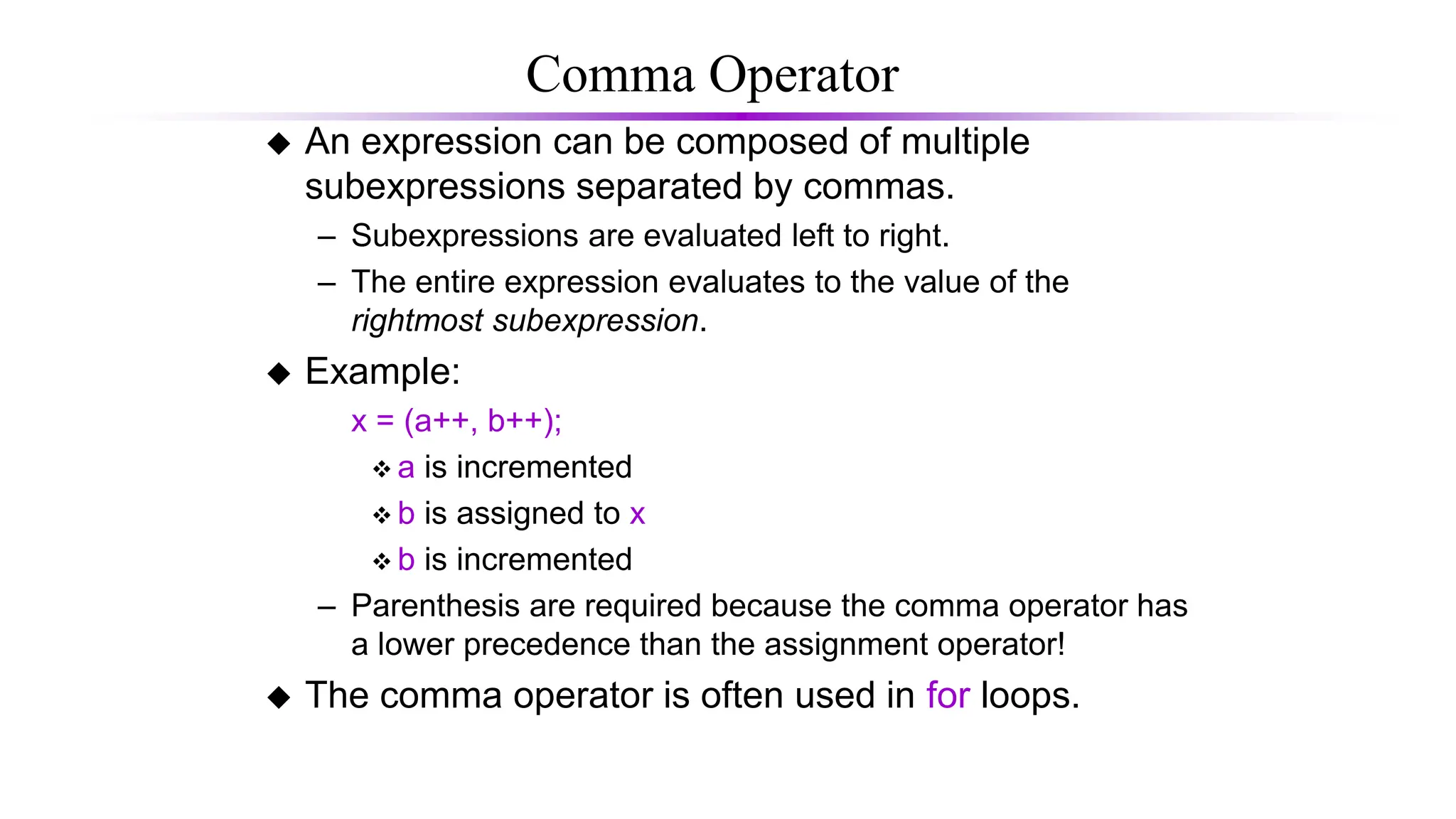 Comma Operator

◆ An expression can be composed of multiple subexpressions separated by commas.

– Subexpressions are evaluated left to right.

– The entire expression evaluates to the value of the rightmost subexpression.

◆ Example:

x = (a++, b++);

❖ a is incremented

❖ b is assigned to x

❖ b is incremented

– Parenthesis are required because the comma operator has a lower precedence than the assignment operator!

◆ The comma operator is often used in for loops.